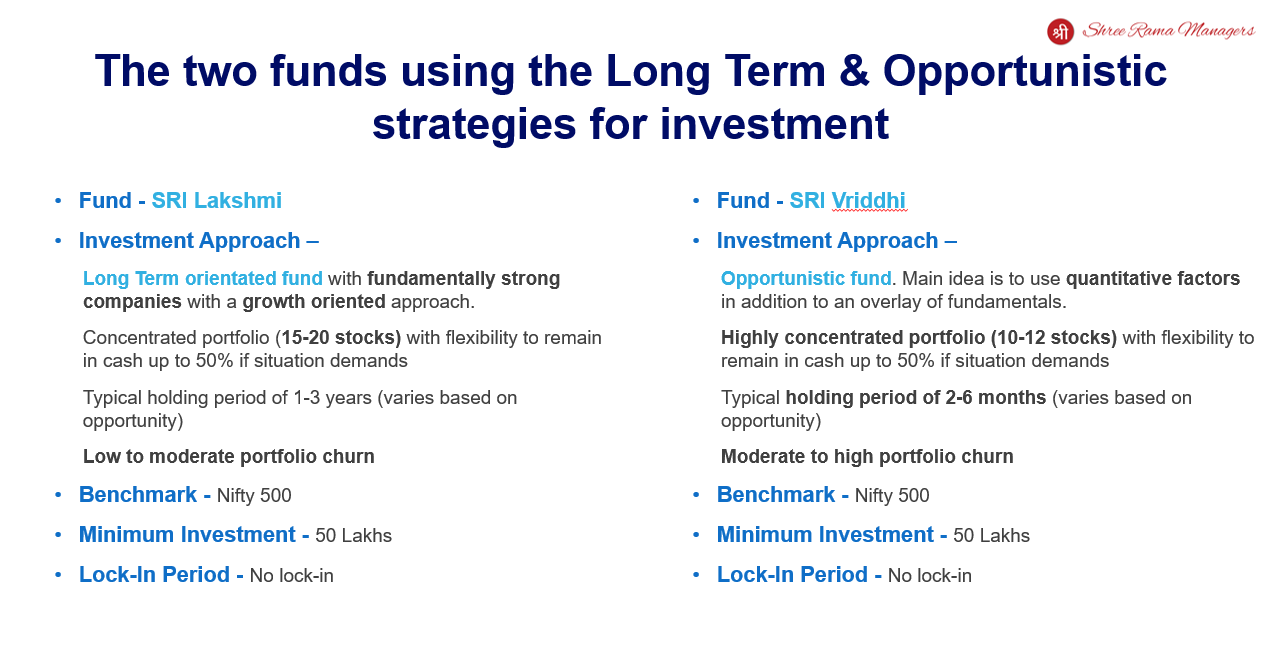 श्री Shree Rama Managers

The two funds using the Long Term & Opportunistic strategies for investment

• Fund - SRI Lakshmi

• Investment Approach –

Long Term orientated fund with fundamentally strong companies with a growth oriented approach.

Concentrated portfolio (15-20 stocks) with flexibility to remain in cash up to 50% if situation demands

Typical holding period of 1-3 years (varies based on opportunity)

Low to moderate portfolio churn

• Benchmark - Nifty 500

• Minimum Investment - 50 Lakhs

• Lock-In Period - No lock-in

• Fund - SRI Vriddhi

• Investment Approach –

Opportunistic fund. Main idea is to use quantitative factors in addition to an overlay of fundamentals.

Highly concentrated portfolio (10-12 stocks) with flexibility to remain in cash up to 50% if situation demands

Typical holding period of 2-6 months (varies based on opportunity)

Moderate to high portfolio churn

• Benchmark - Nifty 500

• Minimum Investment - 50 Lakhs

• Lock-In Period - No lock-in